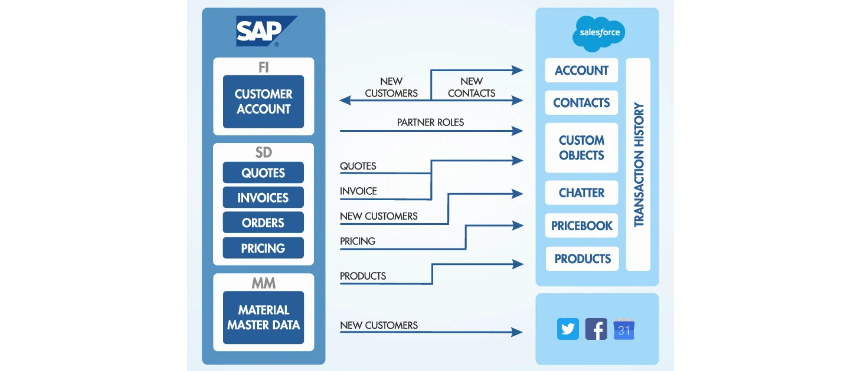 SAP

FI
CUSTOMER ACCOUNT

SD
QUOTES
INVOICES
ORDERS
PRICING

MM
MATERIAL MASTER DATA

NEW CUSTOMERS
NEW CONTACTS
PARTNER ROLES
QUOTES
INVOICE
NEW CUSTOMERS
PRICING
PRODUCTS
NEW CUSTOMERS

salesforce
ACCOUNT
CONTACTS
CUSTOM OBJECTS
CHATTER
PRICEBOOK
PRODUCTS
TRANSACTION HISTORY

31